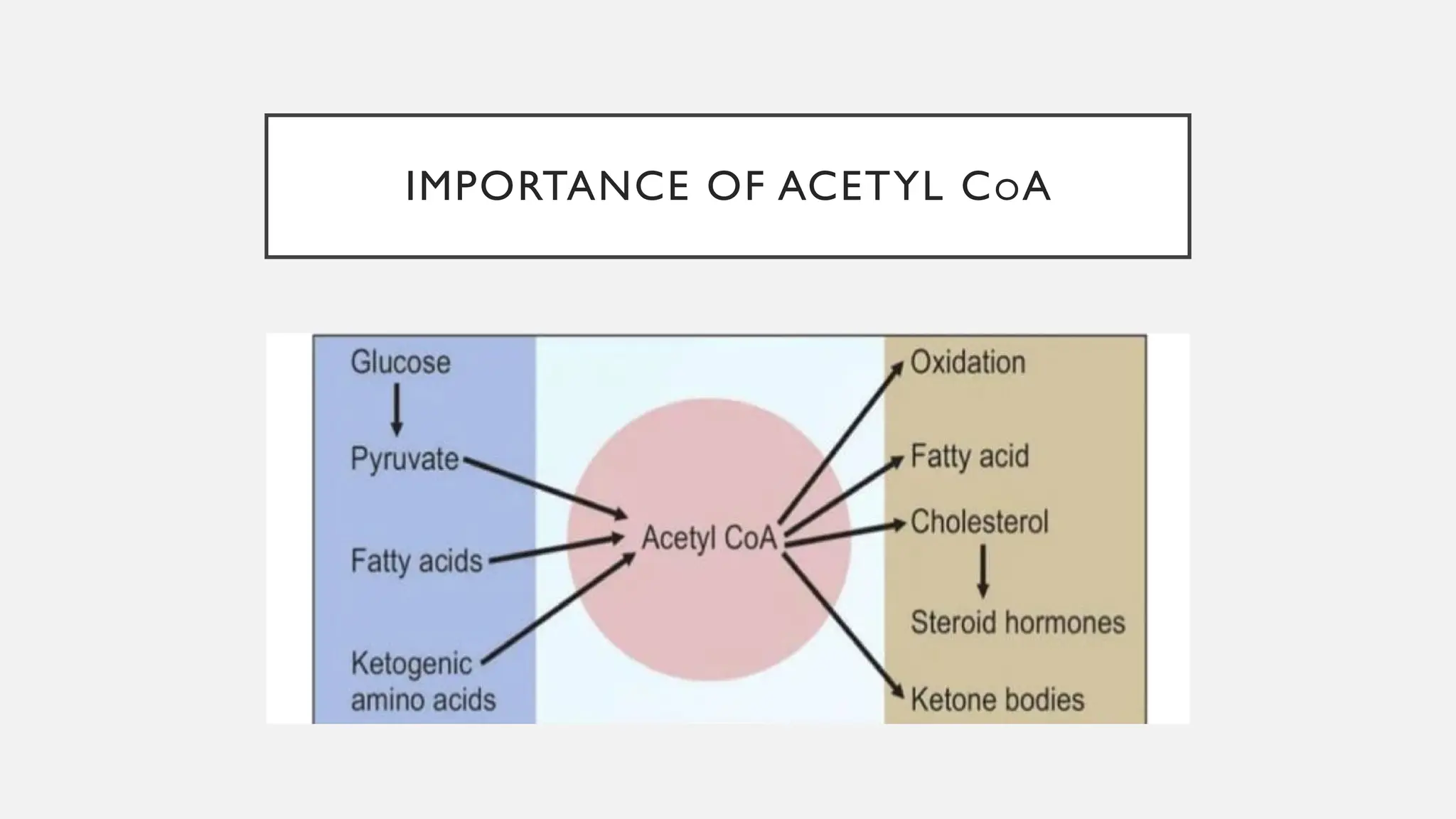 IMPORTANCE OF ACETYL CoA

Glucose

Pyruvate

Fatty acids

Ketogenic amino acids

Acetyl CoA

Oxidation

Fatty acid

Cholesterol

Steroid hormones

Ketone bodies